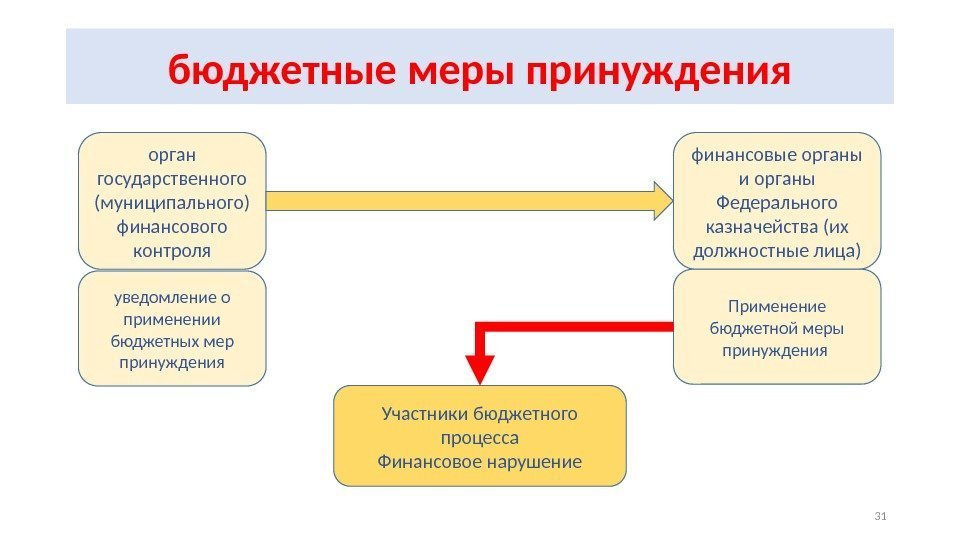 бюджетные меры принуждения

орган государственного (муниципального) финансового контроля

финансовые органы и органы Федерального казначейства (их должностные лица)

уведомление о применении бюджетных мер принуждения

Применение бюджетной меры принуждения

Участники бюджетного процесса
Финансовое нарушение

31